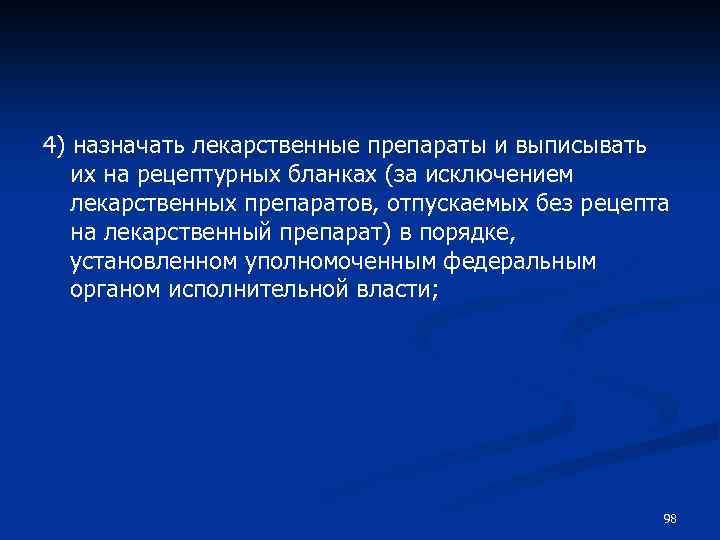 4) назначать лекарственные препараты и выписывать их на рецептурных бланках (за исключением лекарственных препаратов, отпускаемых без рецепта на лекарственный препарат) в порядке, установленном уполномоченным федеральным органом исполнительной власти;

98